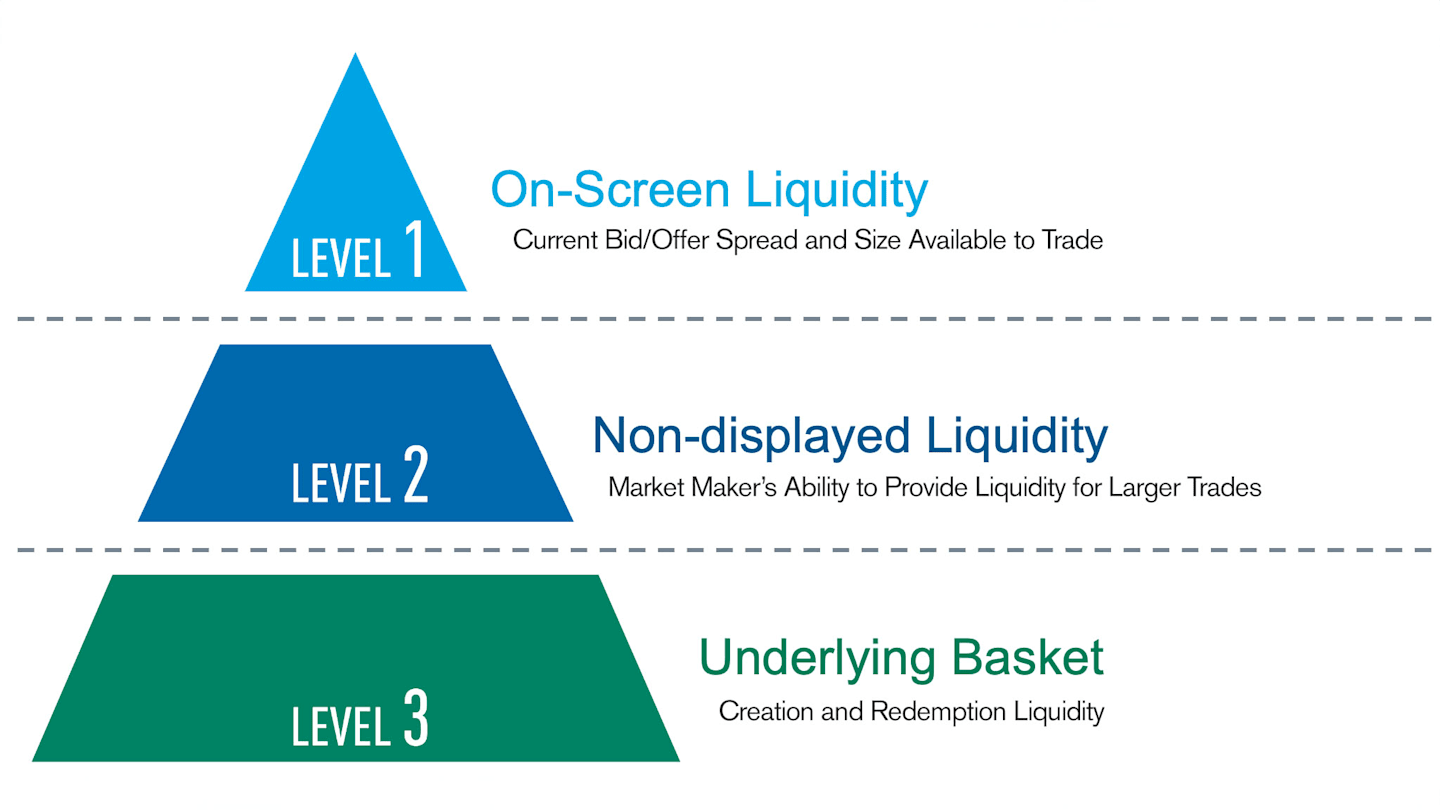 LEVEL 1

On-Screen Liquidity

Current Bid/Offer Spread and Size Available to Trade

LEVEL 2

Non-displayed Liquidity

Market Maker's Ability to Provide Liquidity for Larger Trades

LEVEL 3

Underlying Basket

Creation and Redemption Liquidity